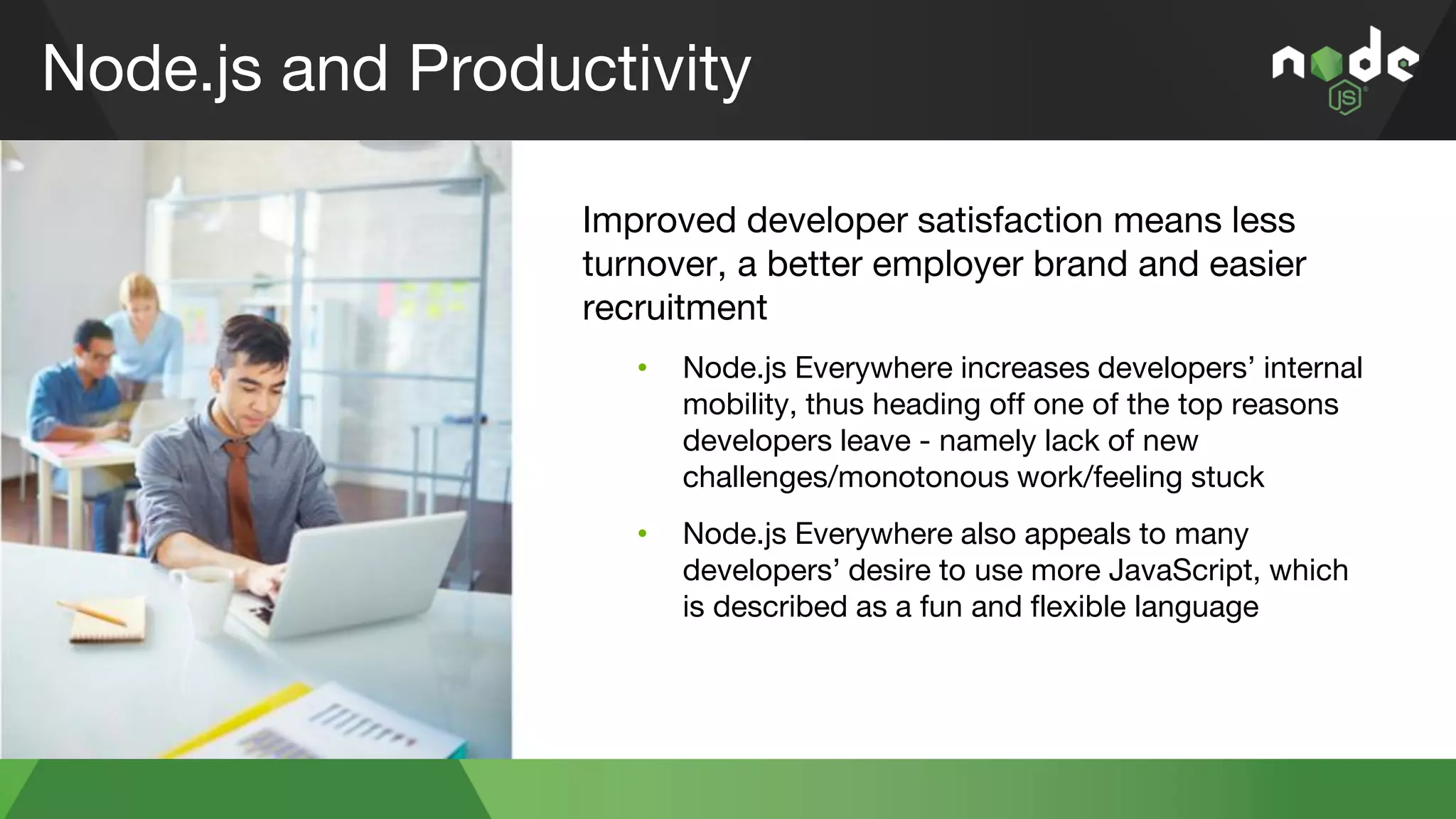 Node.js and Productivity

node JS

Improved developer satisfaction means less turnover, a better employer brand and easier recruitment

• Node.js Everywhere increases developers' internal mobility, thus heading off one of the top reasons developers leave - namely lack of new challenges/monotonous work/feeling stuck

• Node.js Everywhere also appeals to many developers' desire to use more JavaScript, which is described as a fun and flexible language